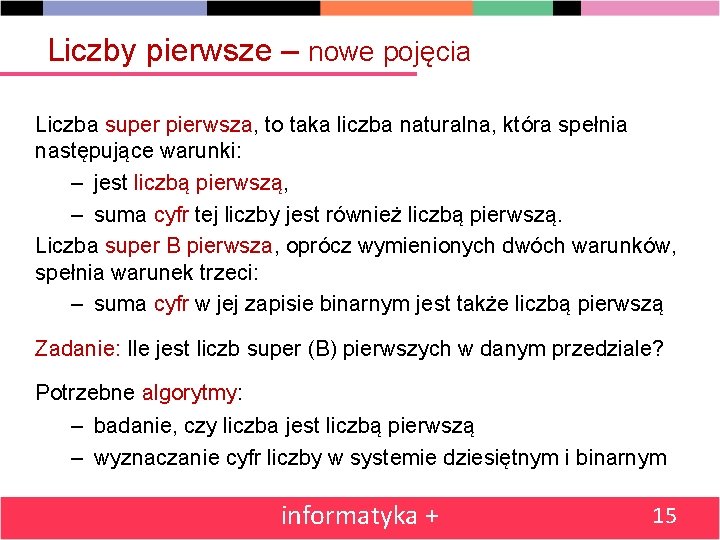 Liczby pierwsze – nowe pojęcia

Liczba super pierwsza, to taka liczba naturalna, która spełnia następujące warunki:
– jest liczbą pierwszą,
– suma cyfr tej liczby jest również liczbą pierwszą.
Liczba super B pierwsza, oprócz wymienionych dwóch warunków, spełnia warunek trzeci:
– suma cyfr w jej zapisie binarnym jest także liczbą pierwszą

Zadanie: Ile jest liczb super (B) pierwszych w danym przedziale?

Potrzebne algorytmy:
– badanie, czy liczba jest liczbą pierwszą
– wyznaczanie cyfr liczby w systemie dziesiętnym i binarnym

informatyka +
15